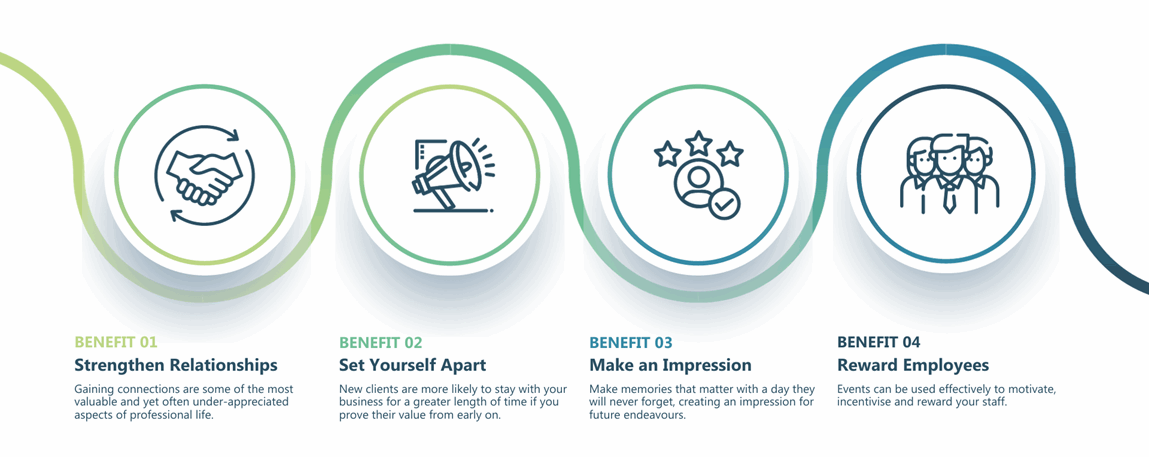 BENEFIT 01
Strengthen Relationships
Gaining connections are some of the most valuable and yet often under-appreciated aspects of professional life.

BENEFIT 02
Set Yourself Apart
New clients are more likely to stay with your business for a greater length of time if you prove their value from early on.

BENEFIT 03
Make an Impression
Make memories that matter with a day they will never forget, creating an impression for future endeavours.

BENEFIT 04
Reward Employees
Events can be used effectively to motivate, incentivise and reward your staff.